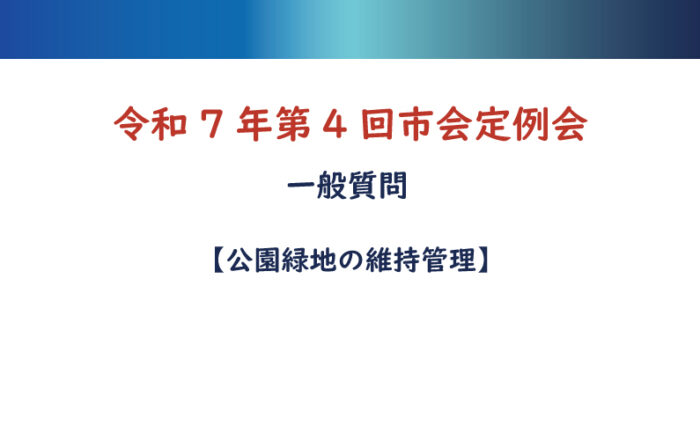 令和７年第４回市会定例会

一般質問

【公園緑地の維持管理】